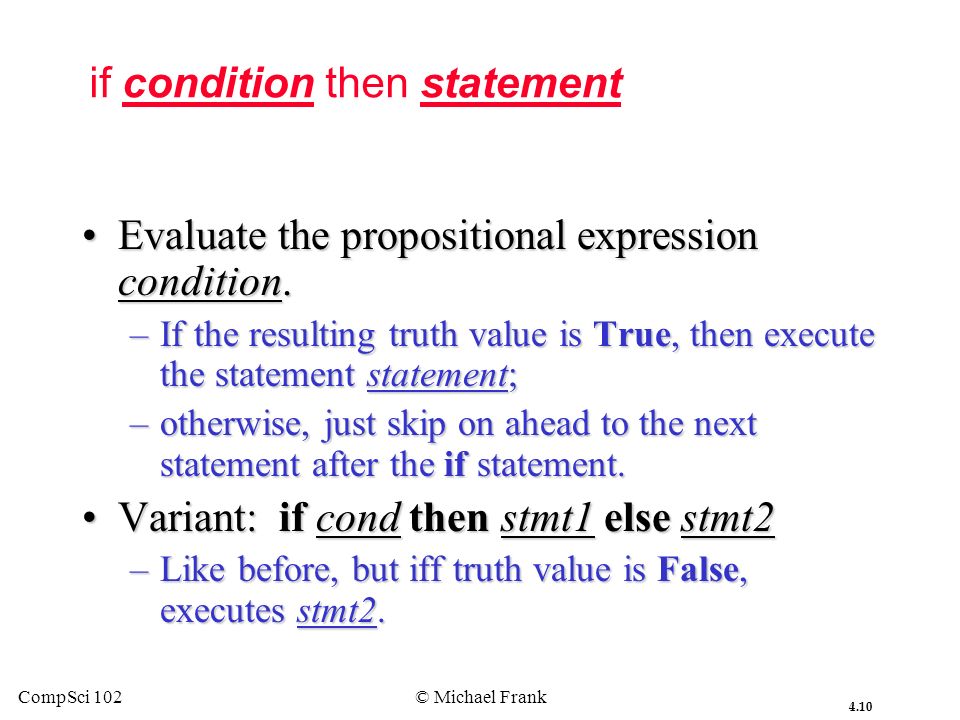 if condition then statement

• Evaluate the propositional expression condition.
  – If the resulting truth value is True, then execute the statement statement;
  – otherwise, just skip on ahead to the next statement after the if statement.
• Variant: if cond then stmt1 else stmt2
  – Like before, but iff truth value is False, executes stmt2.

CompSci 102

© Michael Frank

4.10